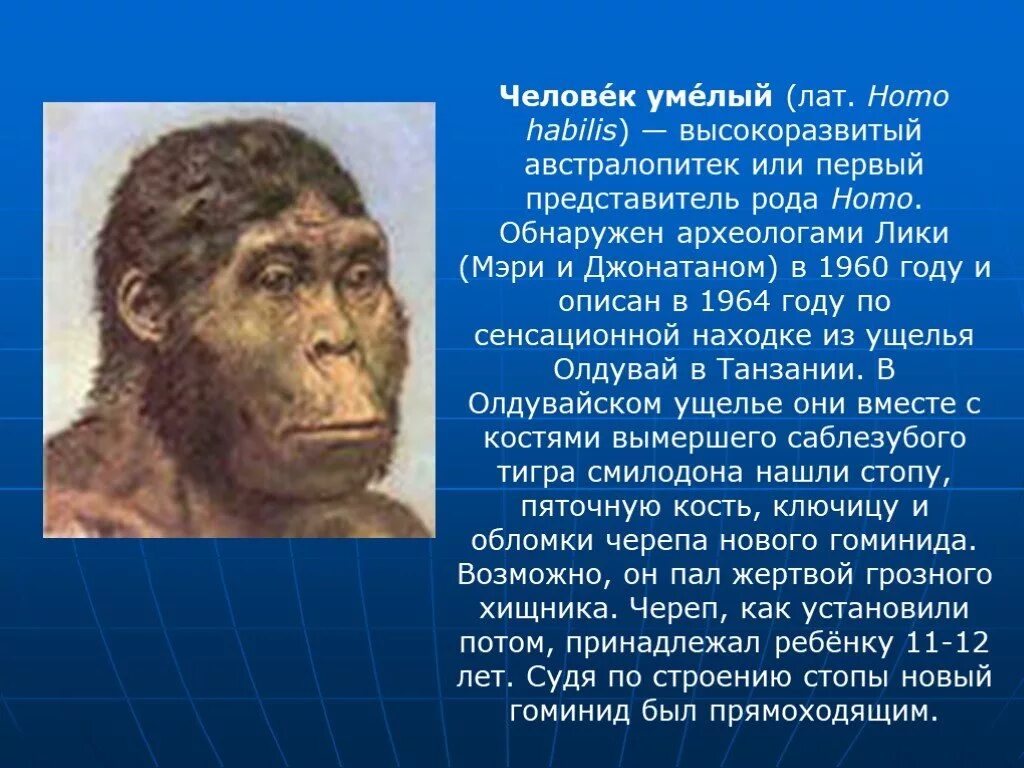 Челове́к уме́лый (лат. Homo habilis) — высокоразвитый австралопитек или первый представитель рода Homo. Обнаружен археологами Лики (Мэри и Джонатаном) в 1960 году и описан в 1964 году по сенсационной находке из ущелья Олдувай в Танзании. В Олдувайском ущелье они вместе с костями вымершего саблезубого тигра смилодона нашли стопу, пяточную кость, ключицу и обломки черепа нового гоминида. Возможно, он пал жертвой грозного хищника. Череп, как установили потом, принадлежал ребёнку 11-12 лет. Судя по строению стопы новый гоминид был прямоходящим.